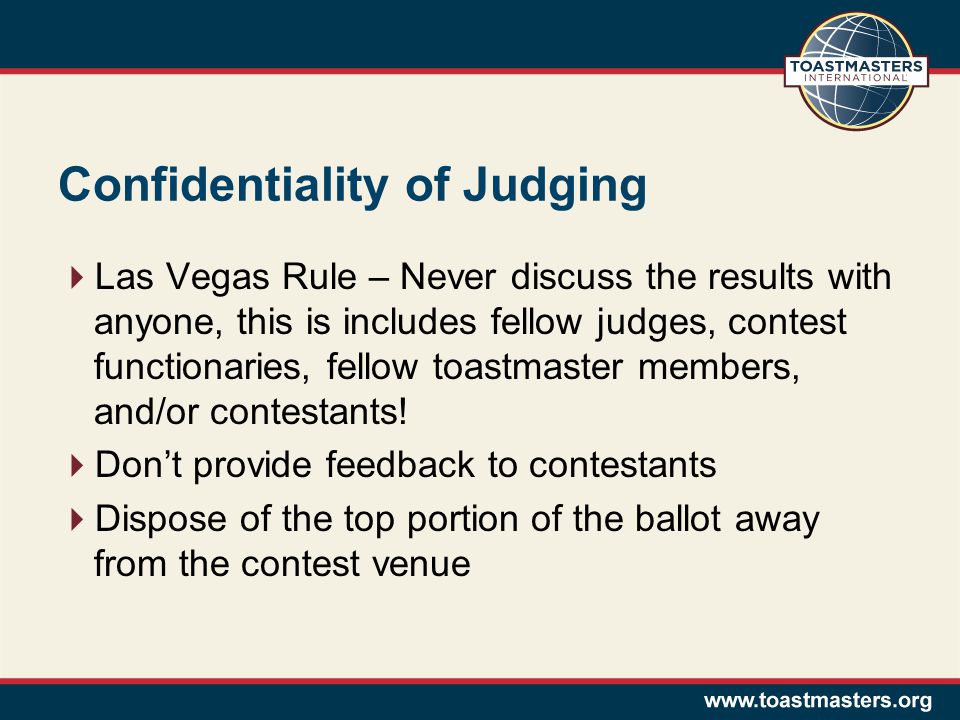 TOASTMASTERS INTERNATIONAL

Confidentiality of Judging

Las Vegas Rule – Never discuss the results with anyone, this is includes fellow judges, contest functionaries, fellow toastmaster members, and/or contestants!

Don’t provide feedback to contestants

Dispose of the top portion of the ballot away from the contest venue

www.toastmasters.org